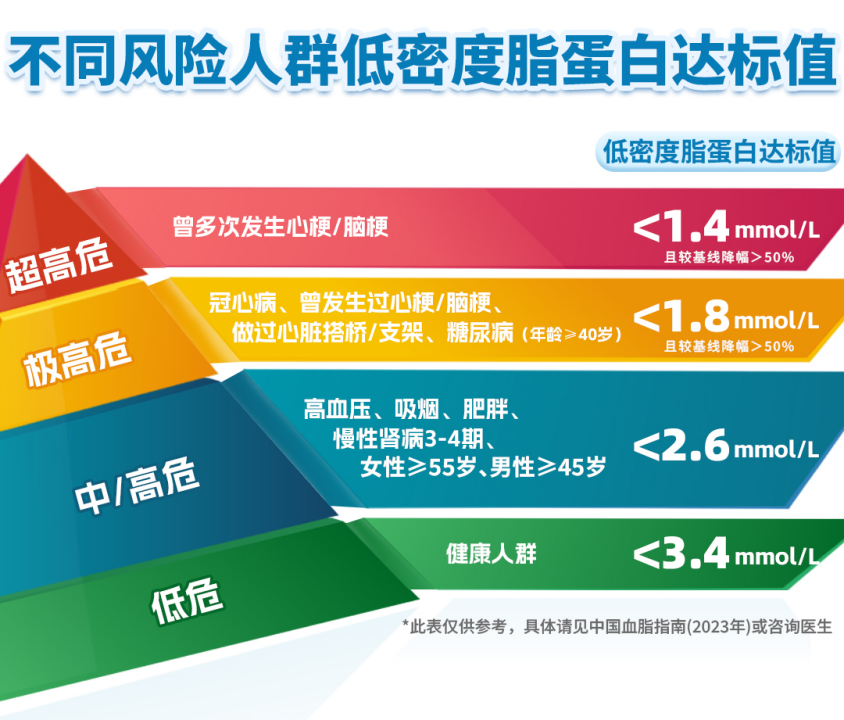 不同风险人群低密度脂蛋白达标值

低密度脂蛋白达标值

超高危

曾多次发生心梗/脑梗

<1.4 mmol/L
且较基线降幅＞50%

极高危

冠心病、曾发生过心梗/脑梗、做过心脏搭桥/支架、糖尿病（年龄≥40岁）

<1.8 mmol/L
且较基线降幅＞50%

中/高危

高血压、吸烟、肥胖、慢性肾病3-4期、女性≥55岁、男性≥45岁

<2.6 mmol/L

低危

健康人群

<3.4 mmol/L

*此表仅供参考，具体请见中国血脂指南(2023年)或咨询医生